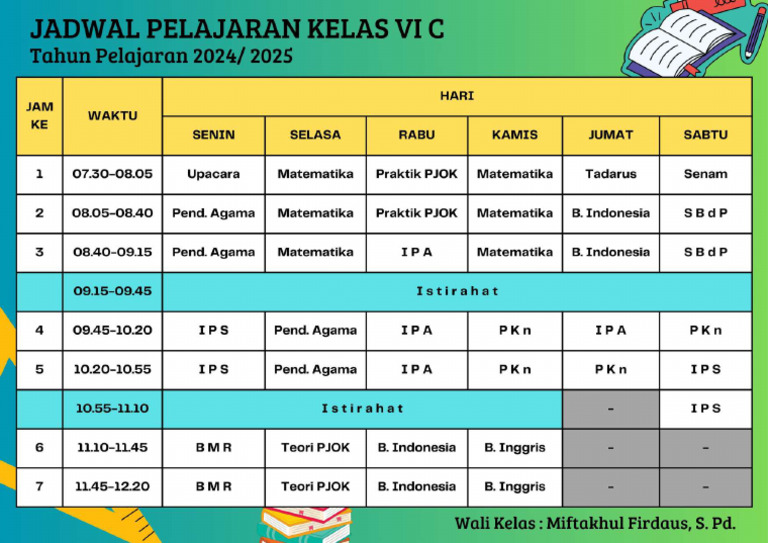 JADWAL PELAJARAN KELAS VI C
Tahun Pelajaran 2024/ 2025

| JAM KE | WAKTU | HARI | | | | | |
|---|---|---|---|---|---|---|---|
| | | SENIN | SELASA | RABU | KAMIS | JUMAT | SABTU |
| 1 | 07.30-08.05 | Upacara | Matematika | Praktik PJOK | Matematika | Tadarus | Senam |
| 2 | 08.05-08.40 | Pend. Agama | Matematika | Praktik PJOK | Matematika | B. Indonesia | S B d P |
| 3 | 08.40-09.15 | Pend. Agama | Matematika | I P A | Matematika | B. Indonesia | S B d P |
| | 09.15-09.45 | Istirahat | | | | | |
| 4 | 09.45-10.20 | I P S | Pend. Agama | I P A | P K n | I P A | P K n |
| 5 | 10.20-10.55 | I P S | Pend. Agama | I P A | P K n | P K n | I P S |
| | 10.55-11.10 | Istirahat | | | | - | I P S |
| 6 | 11.10-11.45 | B M R | Teori PJOK | B. Indonesia | B. Inggris | - | - |
| 7 | 11.45-12.20 | B M R | Teori PJOK | B. Indonesia | B. Inggris | - | - |

Wali Kelas : Miftakhul Firdaus, S. Pd.